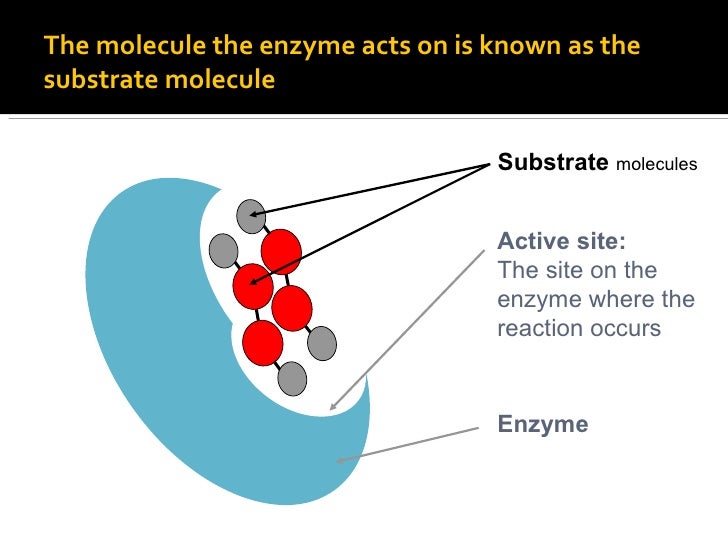 The molecule the enzyme acts on is known as the substrate molecule

Substrate molecules

Active site:
The site on the enzyme where the reaction occurs

Enzyme